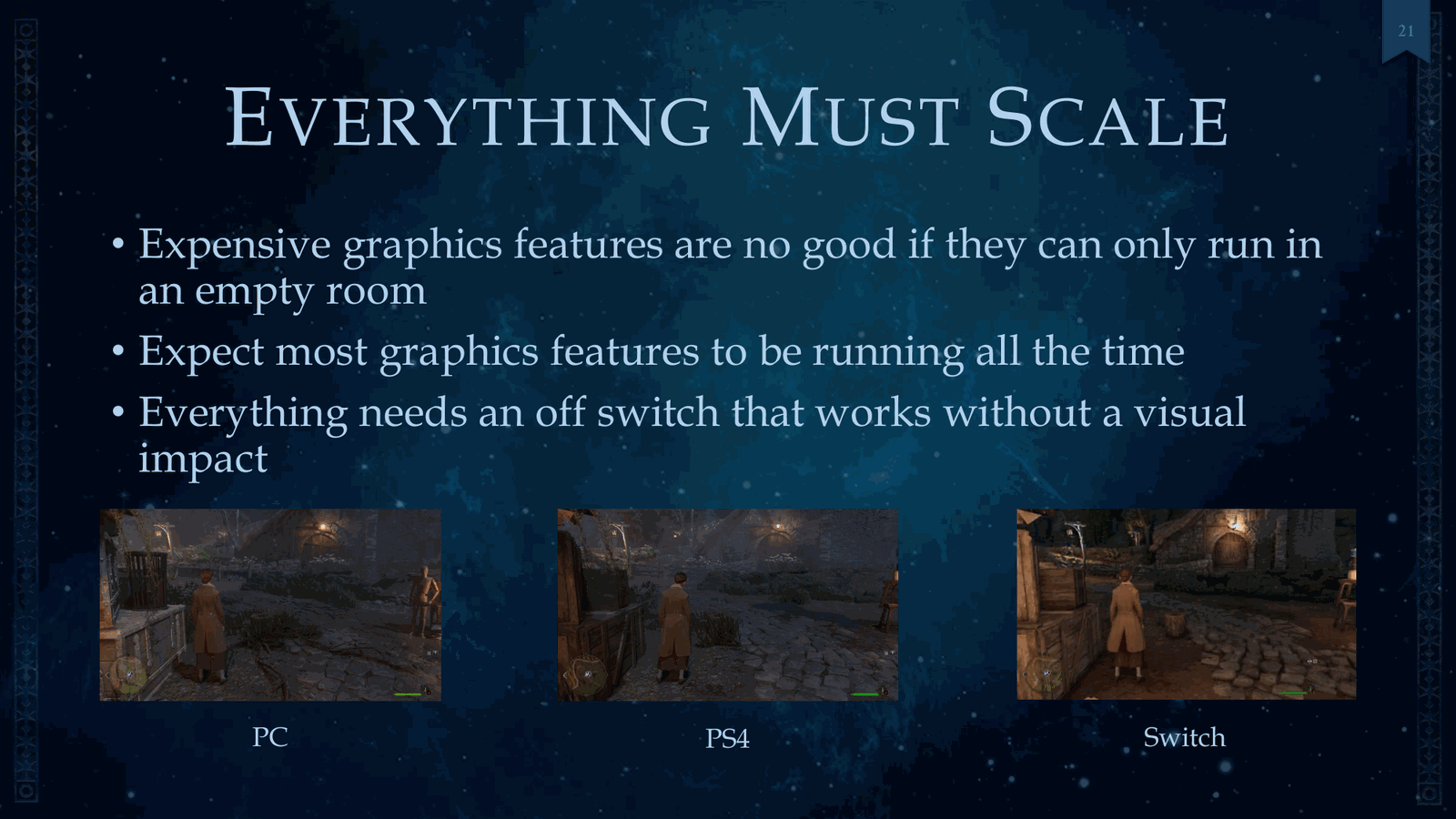 21

EVERYTHING MUST SCALE

• Expensive graphics features are no good if they can only run in an empty room
• Expect most graphics features to be running all the time
• Everything needs an off switch that works without a visual impact

PC

PS4

Switch